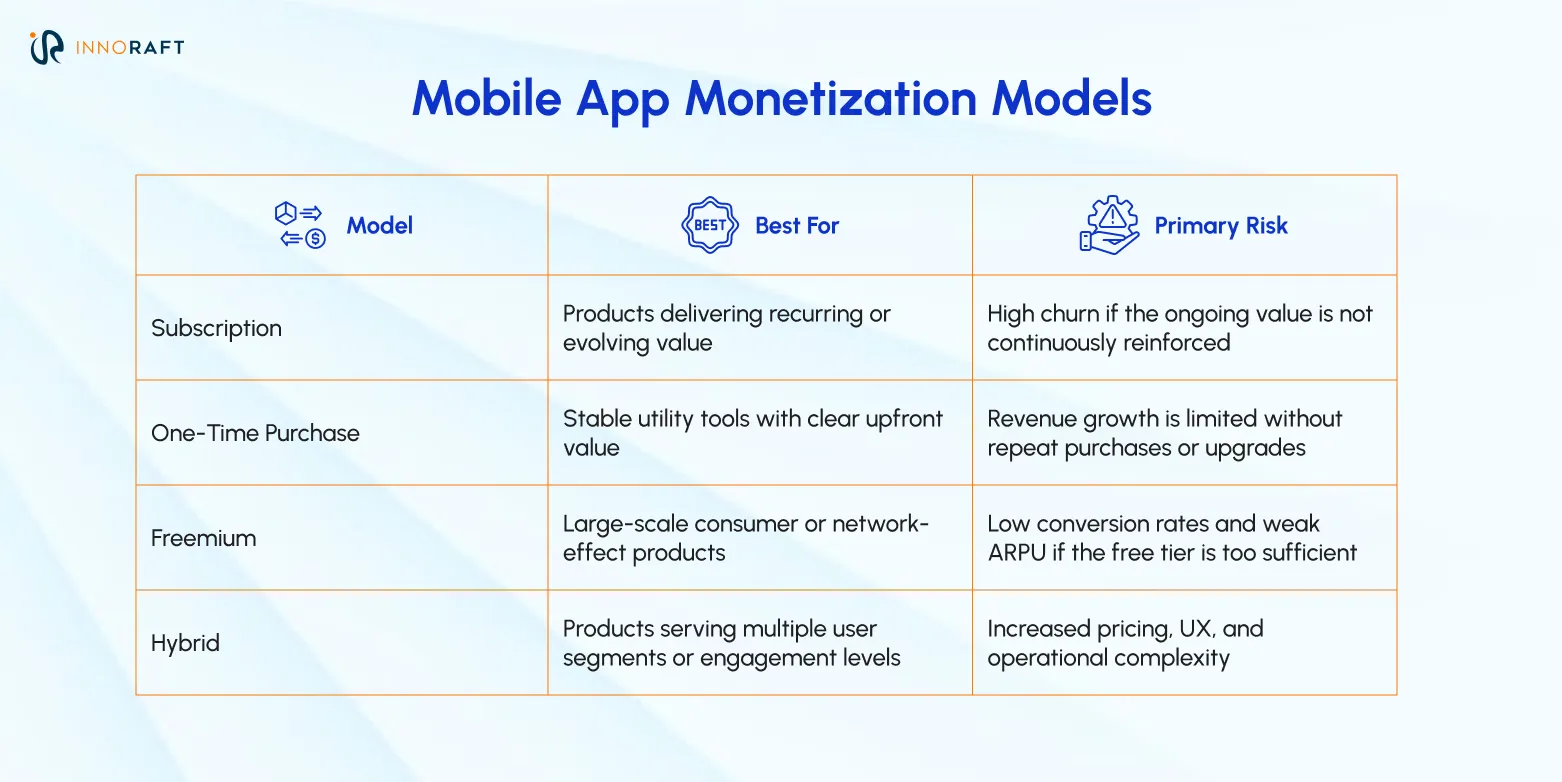 INNORAFT

Mobile App Monetization Models

| Model | BEST Best For | Primary Risk |
|---|---|---|
| Subscription | Products delivering recurring or evolving value | High churn if the ongoing value is not continuously reinforced |
| One-Time Purchase | Stable utility tools with clear upfront value | Revenue growth is limited without repeat purchases or upgrades |
| Freemium | Large-scale consumer or network-effect products | Low conversion rates and weak ARPU if the free tier is too sufficient |
| Hybrid | Products serving multiple user segments or engagement levels | Increased pricing, UX, and operational complexity |